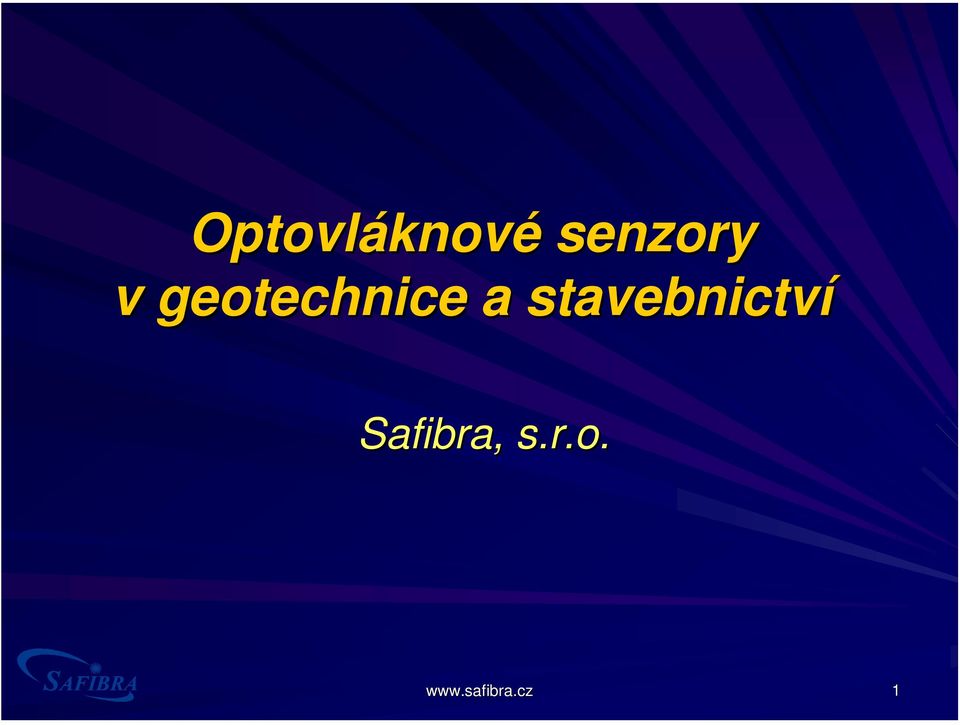 Optovláknové senzory v geotechnice a stavebnictví

Safibra, s.r.o.

SAFIBRA

www.safibra.cz

1